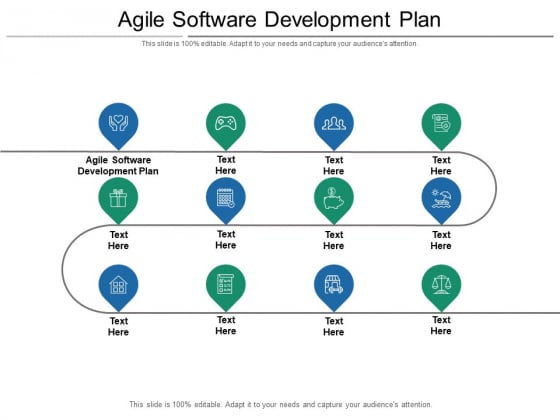 Agile Software Development Plan

This slide is 100% editable. Adapt it to your needs and capture your audience's attention.

Agile Software Development Plan

Text Here

Text Here

Text Here

Text Here

Text Here

Text Here

Text Here

Text Here

Text Here

Text Here

Text Here

This slide is 100% editable. Adapt it to your needs and capture your audience's attention.